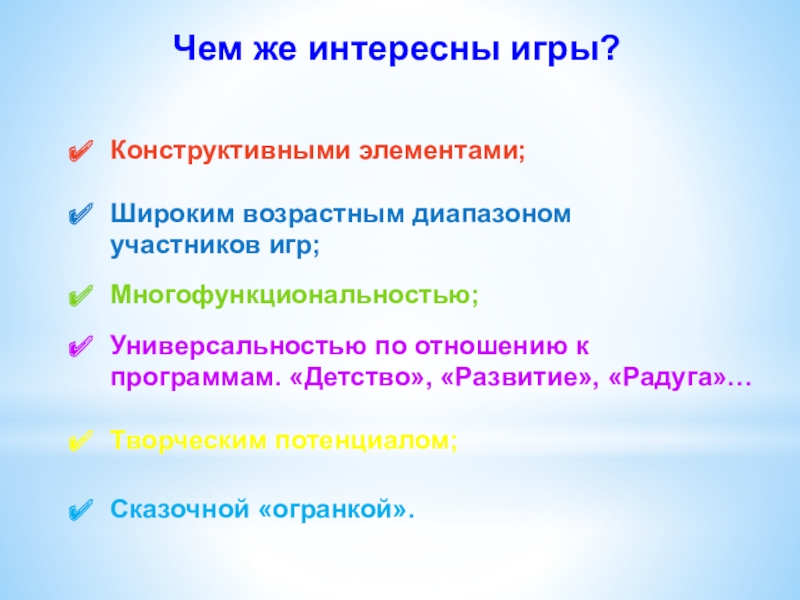 Чем же интересны игры?

✔ Конструктивными элементами;

✔ Широким возрастным диапазоном участников игр;

✔ Многофункциональностью;

✔ Универсальностью по отношению к программам. «Детство», «Развитие», «Радуга»…

✔ Творческим потенциалом;

✔ Сказочной «огранкой».